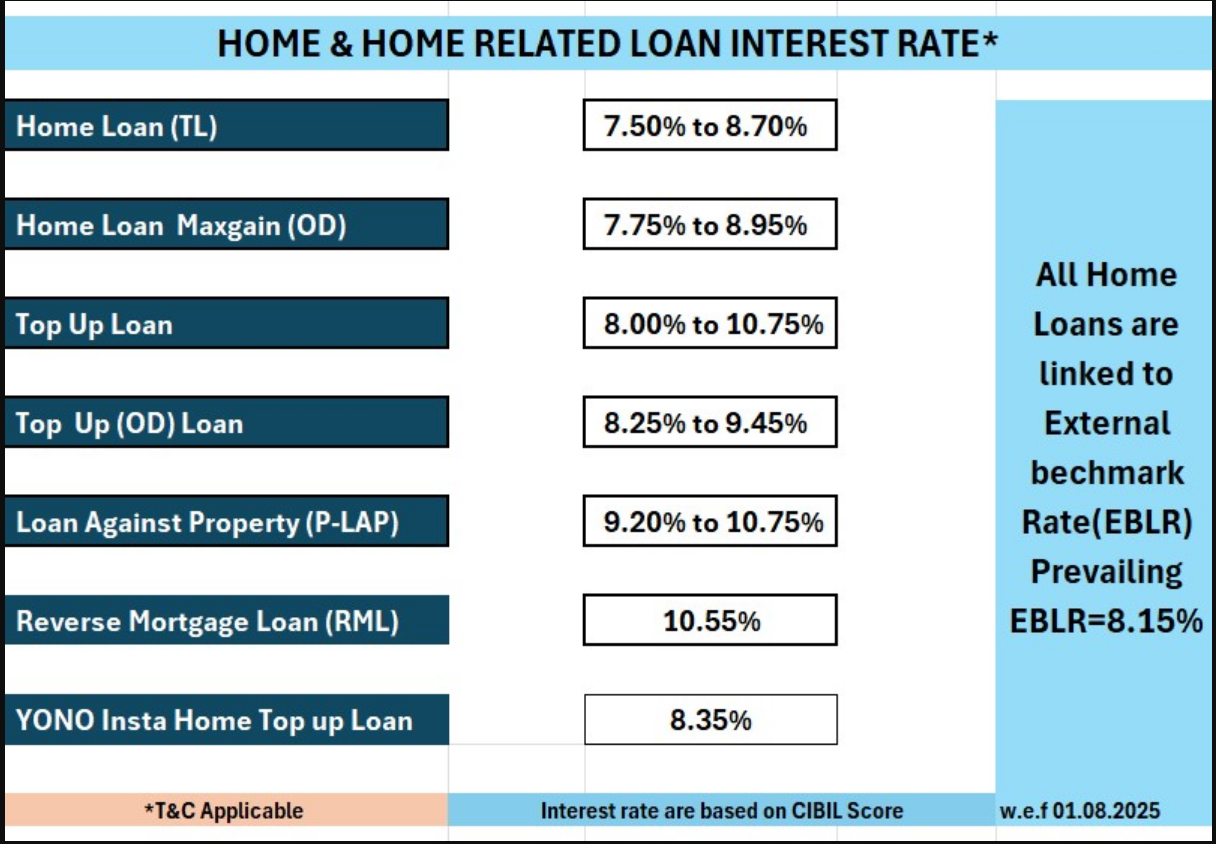 HOME & HOME RELATED LOAN INTEREST RATE*

| | |
|---|---|
| Home Loan (TL) | 7.50% to 8.70% |
| Home Loan Maxgain (OD) | 7.75% to 8.95% |
| Top Up Loan | 8.00% to 10.75% |
| Top Up (OD) Loan | 8.25% to 9.45% |
| Loan Against Property (P-LAP) | 9.20% to 10.75% |
| Reverse Mortgage Loan (RML) | 10.55% |
| YONO Insta Home Top up Loan | 8.35% |

All Home Loans are linked to External bechmark Rate(EBLR) Prevailing EBLR=8.15%

*T&C Applicable

Interest rate are based on CIBIL Score

w.e.f 01.08.2025